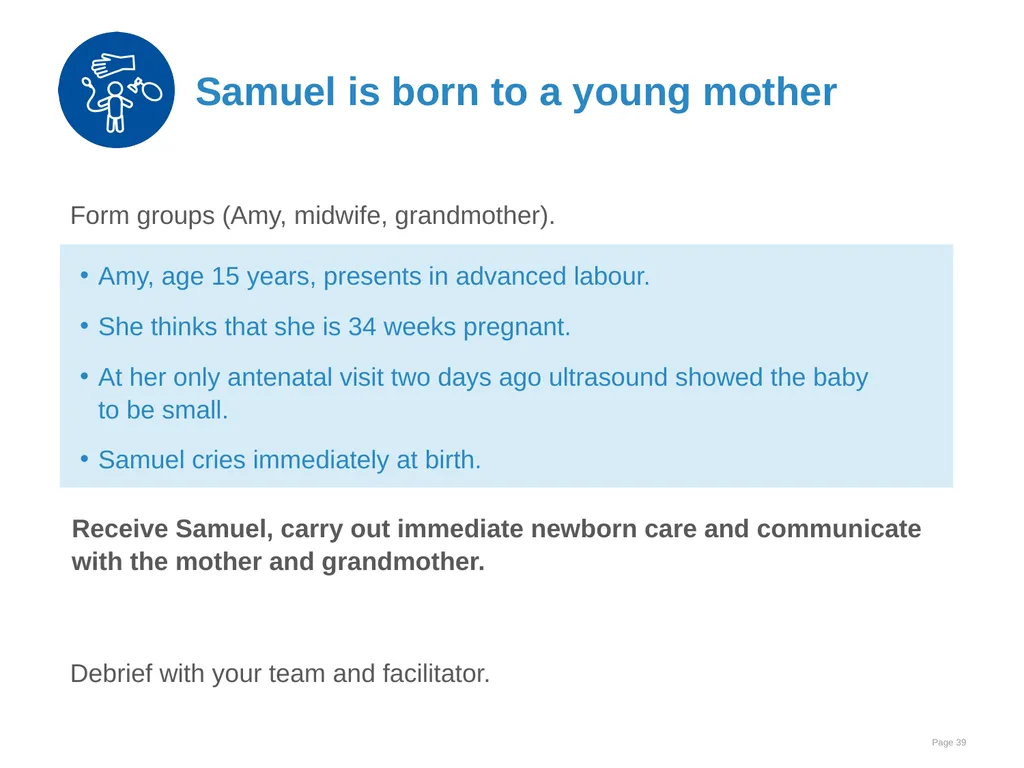 Samuel is born to a young mother

Form groups (Amy, midwife, grandmother).

• Amy, age 15 years, presents in advanced labour.
• She thinks that she is 34 weeks pregnant.
• At her only antenatal visit two days ago ultrasound showed the baby to be small.
• Samuel cries immediately at birth.

Receive Samuel, carry out immediate newborn care and communicate with the mother and grandmother.

Debrief with your team and facilitator.

Page 39